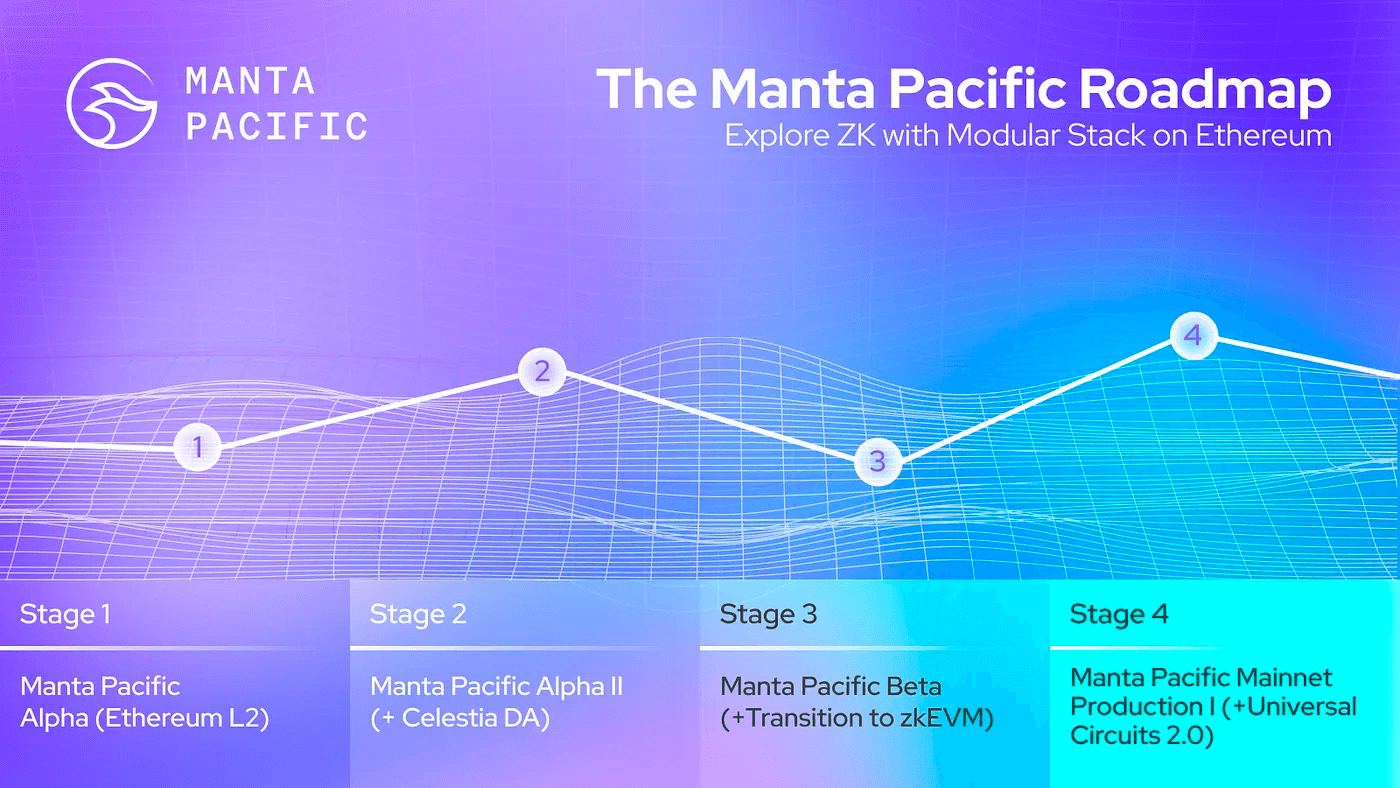 MANTA PACIFIC

The Manta Pacific Roadmap
Explore ZK with Modular Stack on Ethereum

1
2
3
4

Stage 1
Manta Pacific Alpha (Ethereum L2)

Stage 2
Manta Pacific Alpha II (+ Celestia DA)

Stage 3
Manta Pacific Beta (+Transition to zkEVM)

Stage 4
Manta Pacific Mainnet Production I (+Universal Circuits 2.0)